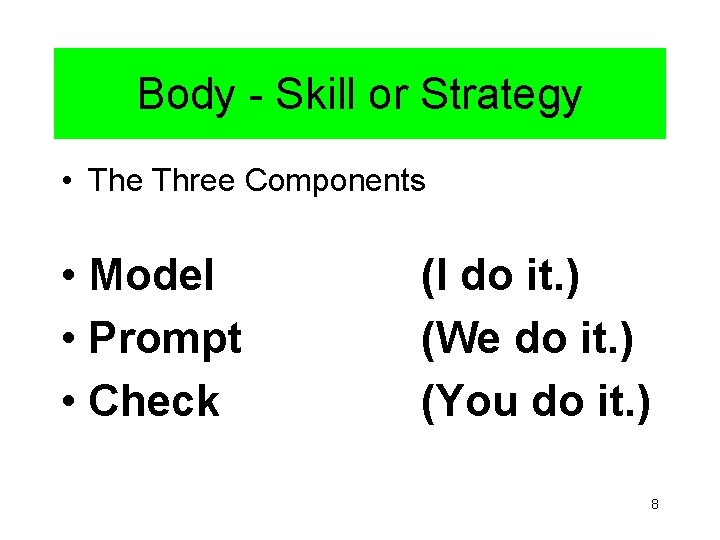 Body - Skill or Strategy

• The Three Components

• Model (I do it.)
• Prompt (We do it.)
• Check (You do it.)

8